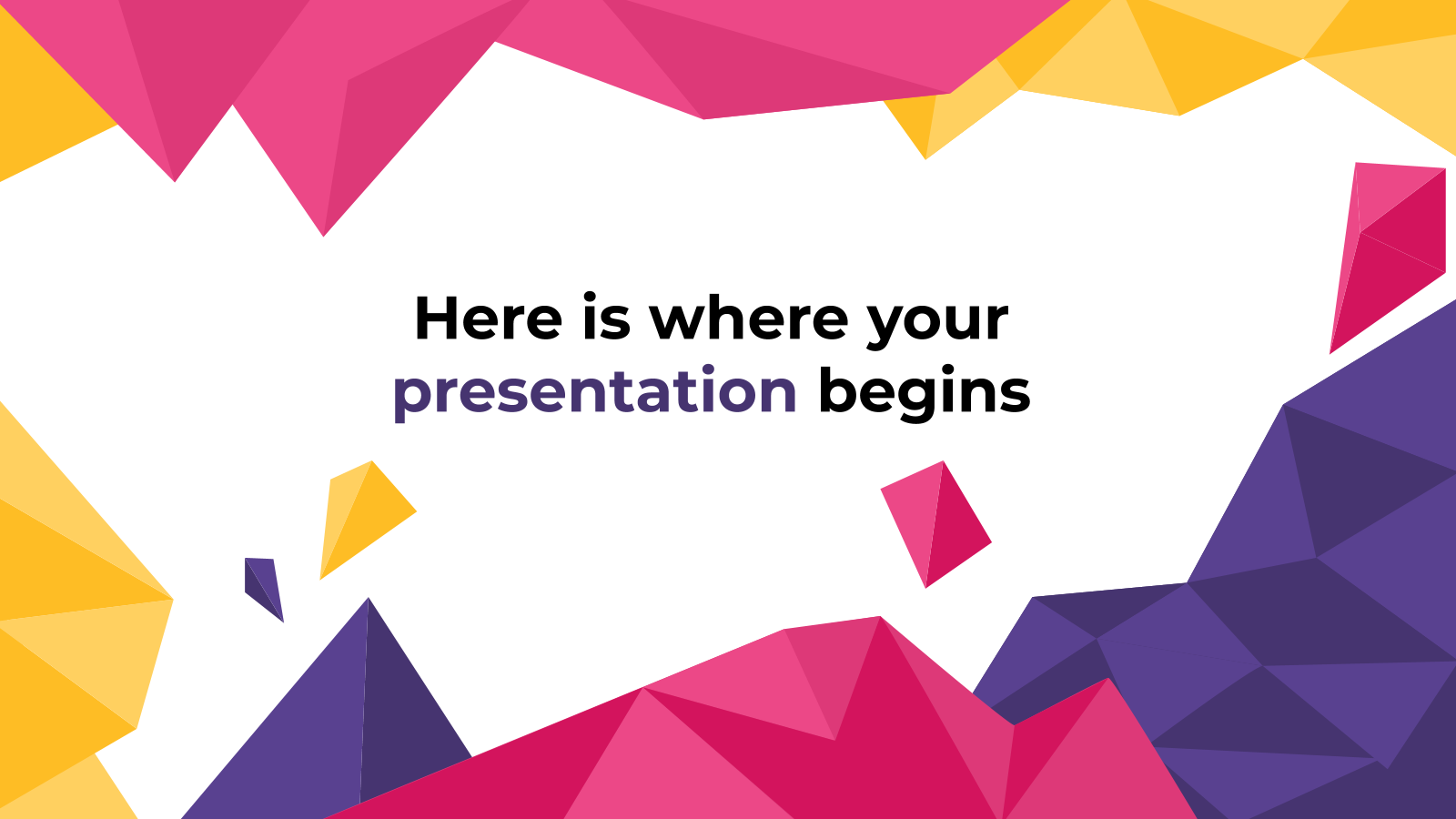 Here is where your presentation begins